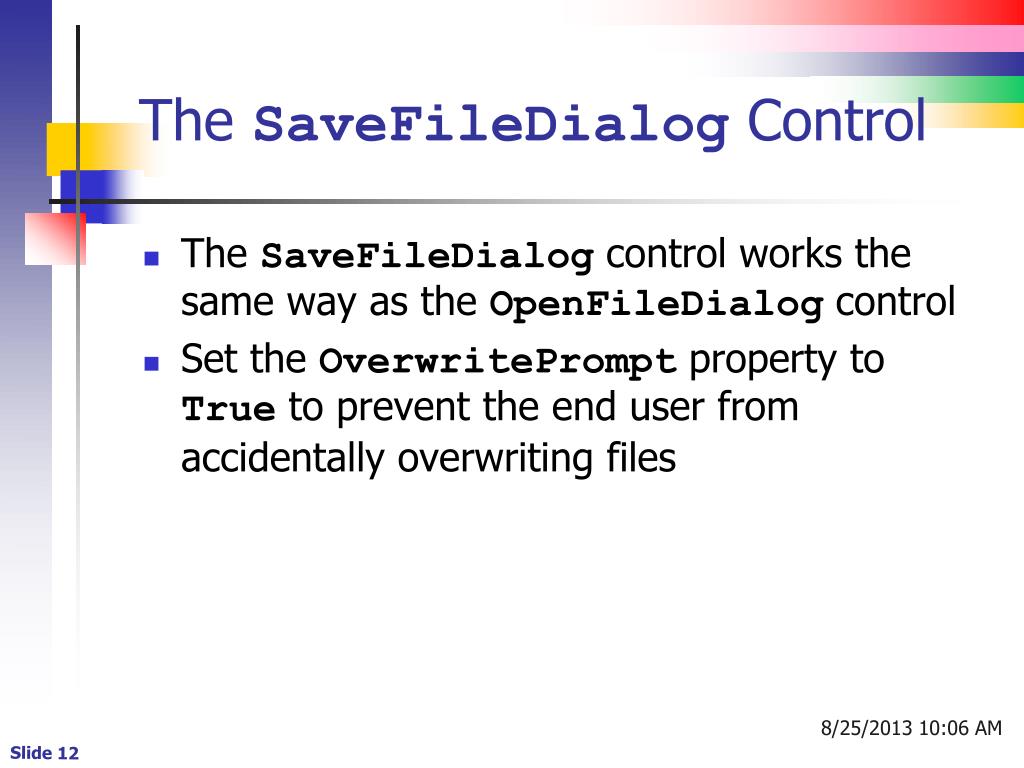 The SaveFileDialog Control

- The SaveFileDialog control works the same way as the OpenFileDialog control
- Set the OverwritePrompt property to True to prevent the end user from accidentally overwriting files

8/25/2013 10:06 AM

Slide 12